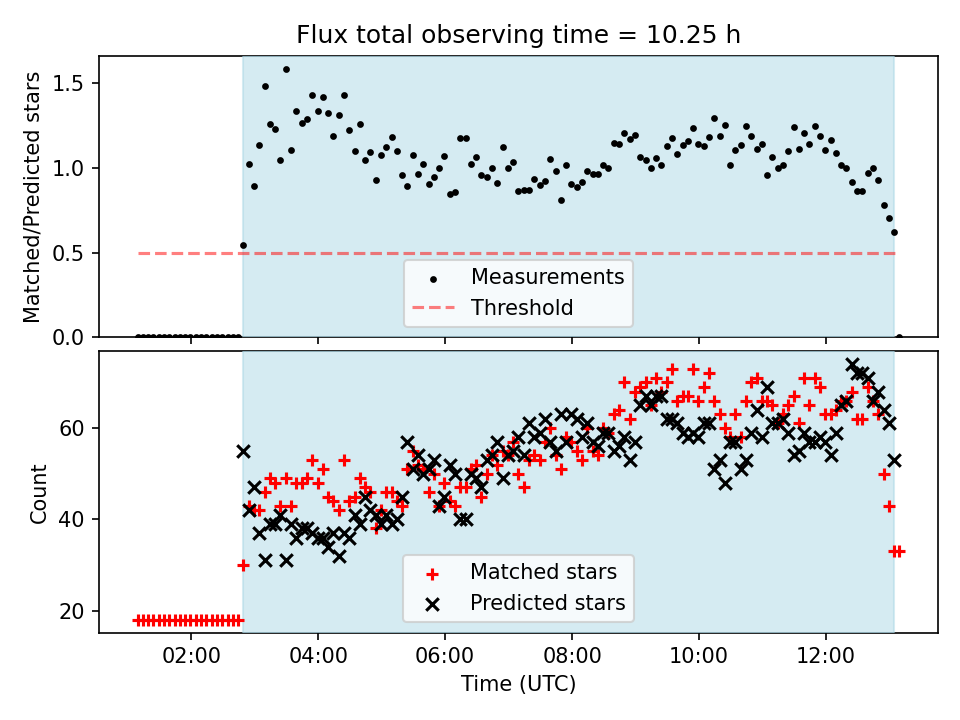 Flux total observing time = 10.25 h

Matched/Predicted stars

1.5
1.0
0.5
0.0

Measurements
Threshold

Count

60
40
20

Matched stars
Predicted stars

02:00
04:00
06:00
08:00
10:00
12:00

Time (UTC)